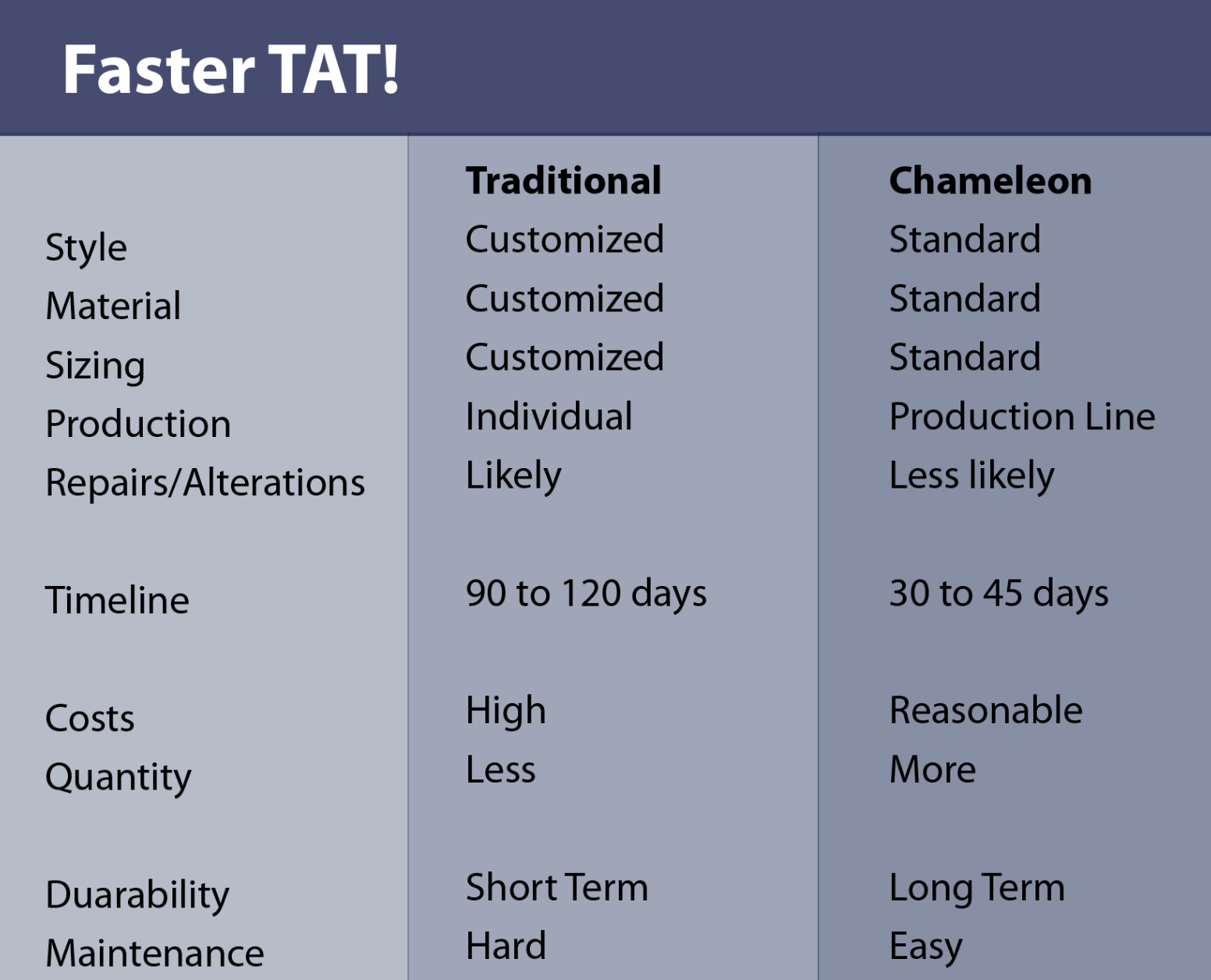 Faster TAT!

|  | Traditional | Chameleon |
|---|---|---|
| Style | Customized | Standard |
| Material | Customized | Standard |
| Sizing | Customized | Standard |
| Production | Individual | Production Line |
| Repairs/Alterations | Likely | Less likely |
| Timeline | 90 to 120 days | 30 to 45 days |
| Costs | High | Reasonable |
| Quantity | Less | More |
| Duarability | Short Term | Long Term |
| Maintenance | Hard | Easy |